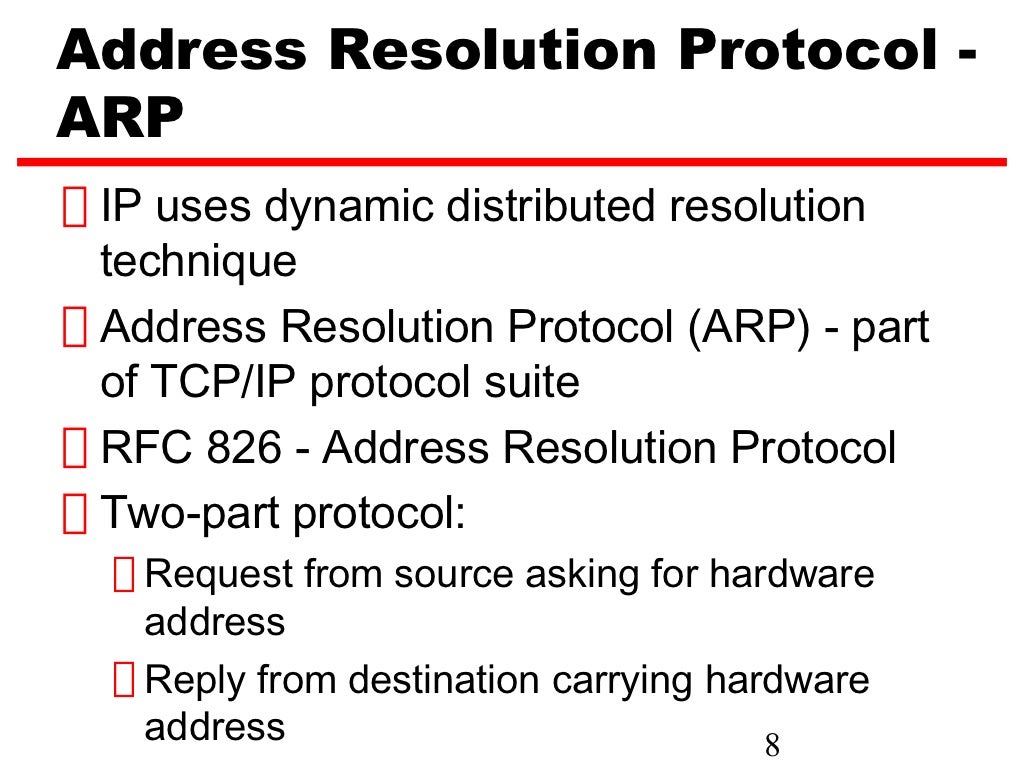 Address Resolution Protocol - ARP

IP uses dynamic distributed resolution technique

Address Resolution Protocol (ARP) - part of TCP/IP protocol suite

RFC 826 - Address Resolution Protocol

Two-part protocol:

Request from source asking for hardware address

Reply from destination carrying hardware address

8